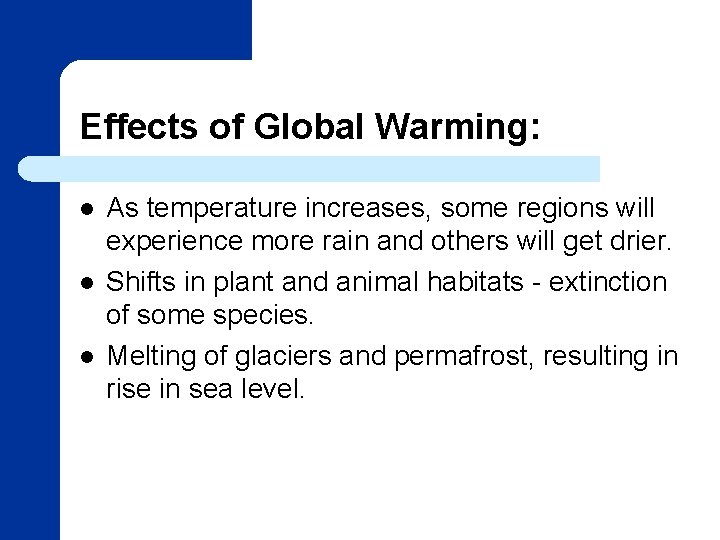 Effects of Global Warming:

- As temperature increases, some regions will experience more rain and others will get drier.
- Shifts in plant and animal habitats - extinction of some species.
- Melting of glaciers and permafrost, resulting in rise in sea level.